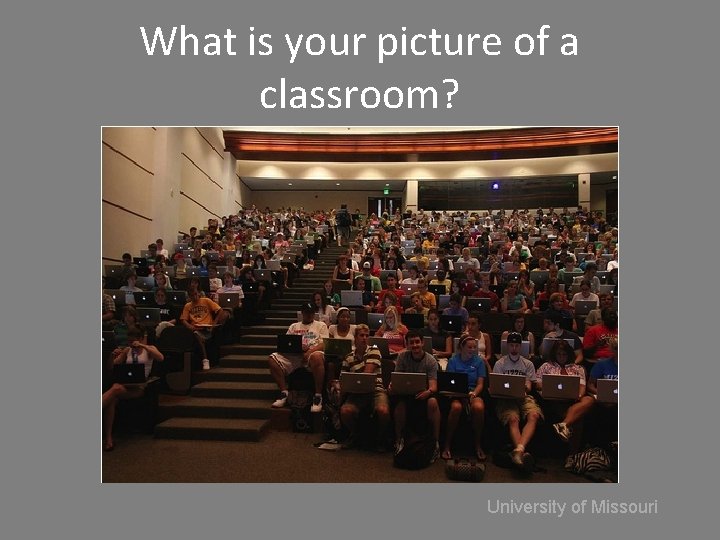 What is your picture of a classroom?

University of Missouri